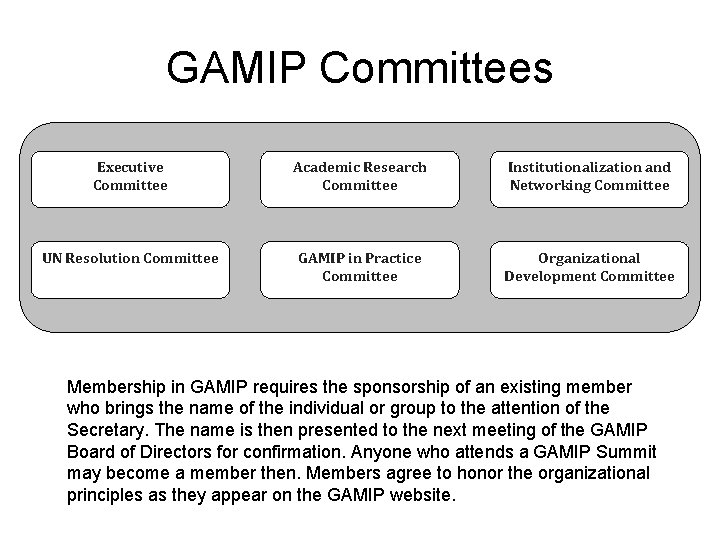 GAMIP Committees

Executive Committee

Academic Research Committee

Institutionalization and Networking Committee

UN Resolution Committee

GAMIP in Practice Committee

Organizational Development Committee

Membership in GAMIP requires the sponsorship of an existing member who brings the name of the individual or group to the attention of the Secretary. The name is then presented to the next meeting of the GAMIP Board of Directors for confirmation. Anyone who attends a GAMIP Summit may become a member then. Members agree to honor the organizational principles as they appear on the GAMIP website.